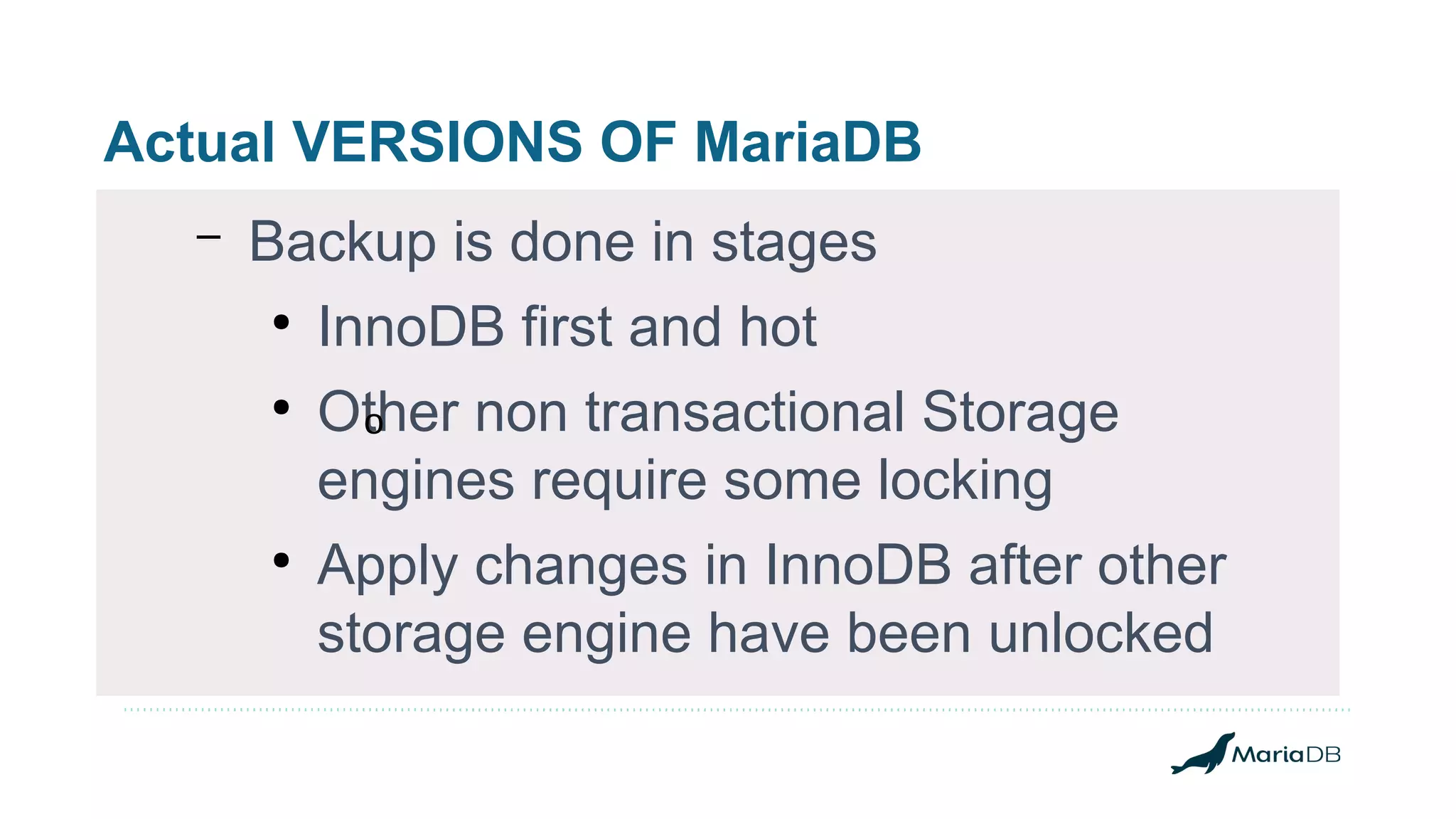 Actual VERSIONS OF MariaDB

– Backup is done in stages

• InnoDB first and hot

• Other non transactional Storage engines require some locking

• Apply changes in InnoDB after other storage engine have been unlocked

MariaDB